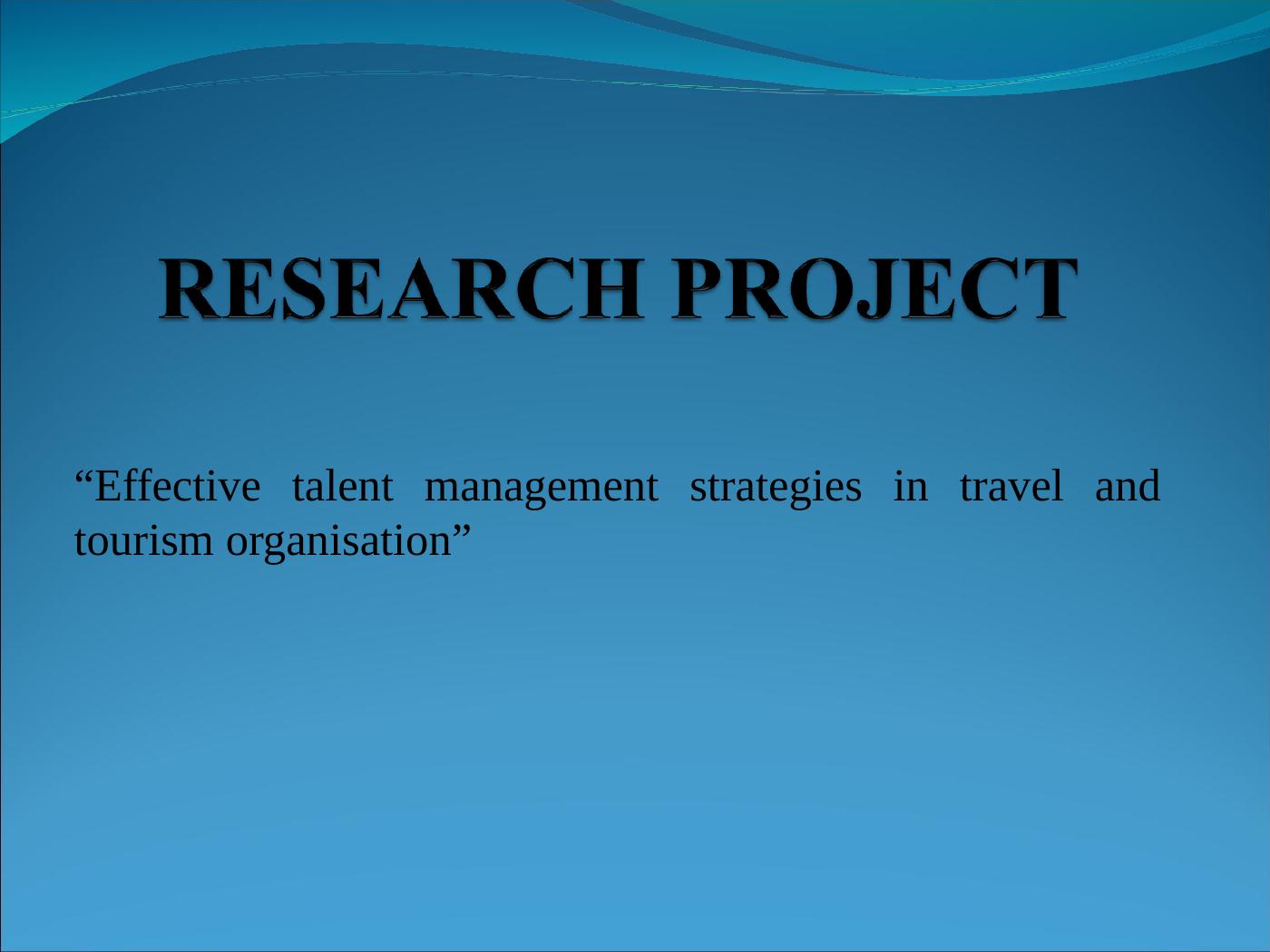 RESEARCH PROJECT

“Effective talent management strategies in travel and tourism organisation”